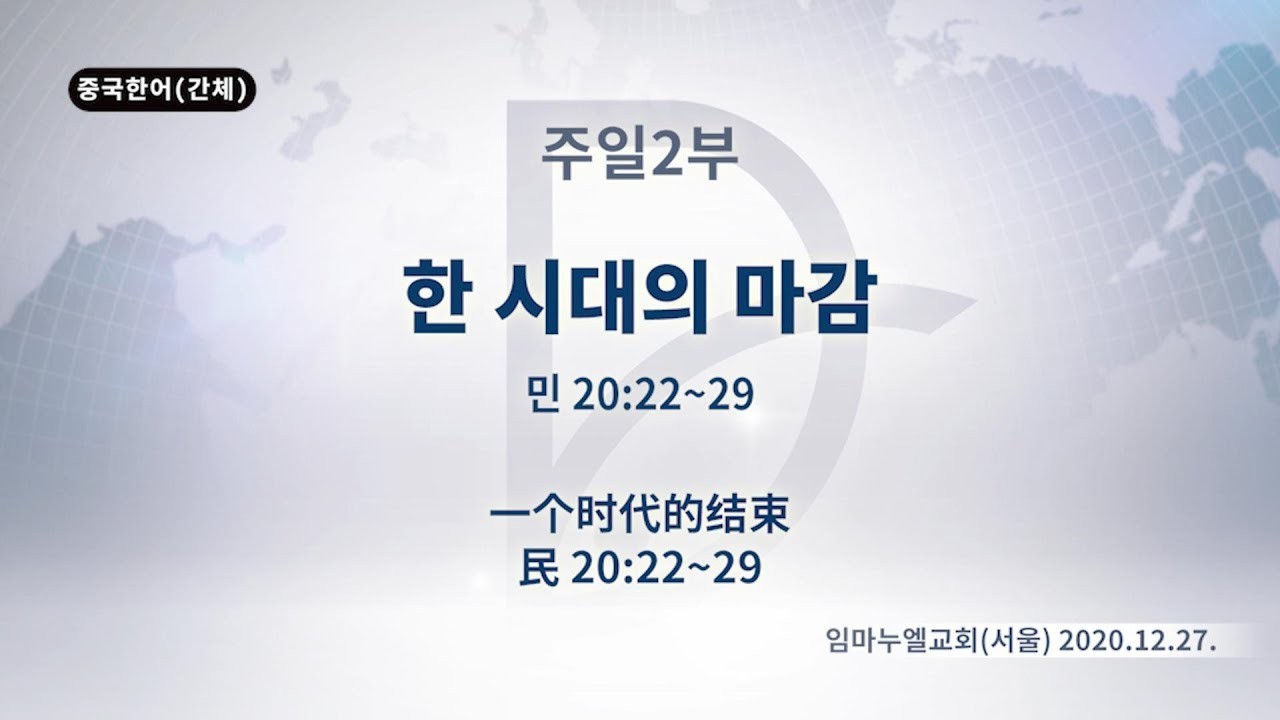 중국한어(간체)

주일2부

한 시대의 마감

민 20:22~29

一个时代的结束
民 20:22~29

임마누엘교회(서울) 2020.12.27.